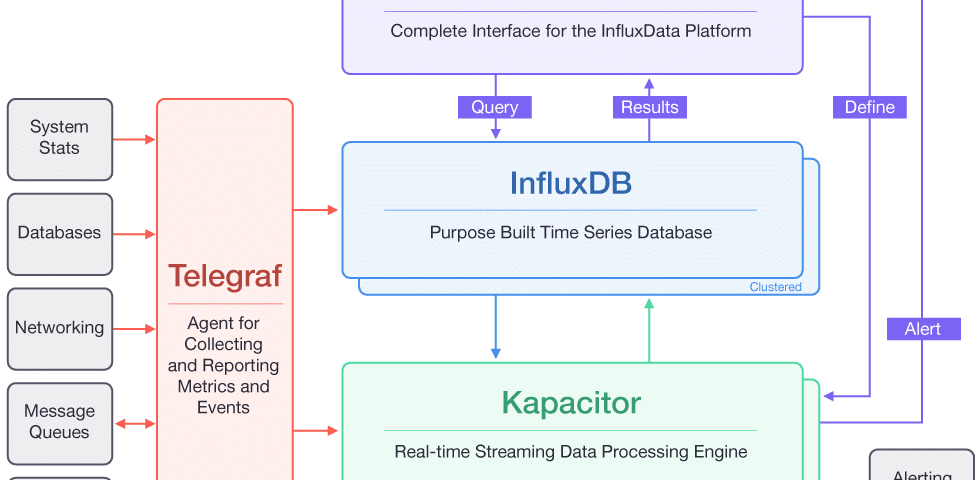 Complete Interface for the InfluxData Platform

Query

Results

Define

System Stats

Databases

Networking

Message Queues

Telegraf

Agent for Collecting and Reporting Metrics and Events

InfluxDB

Purpose Built Time Series Database

Clustered

Alert

Kapacitor

Real-time Streaming Data Processing Engine

Alerting